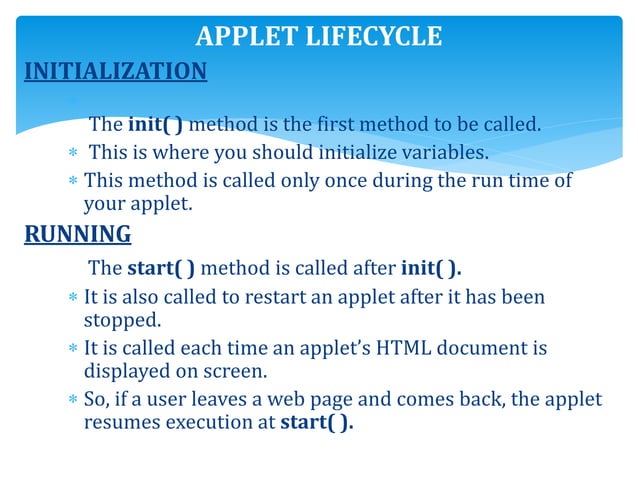 APPLET LIFECYCLE

INITIALIZATION

The init( ) method is the first method to be called.

* This is where you should initialize variables.
* This method is called only once during the run time of your applet.

RUNNING

The start( ) method is called after init( ).

* It is also called to restart an applet after it has been stopped.
* It is called each time an applet's HTML document is displayed on screen.
* So, if a user leaves a web page and comes back, the applet resumes execution at start( ).